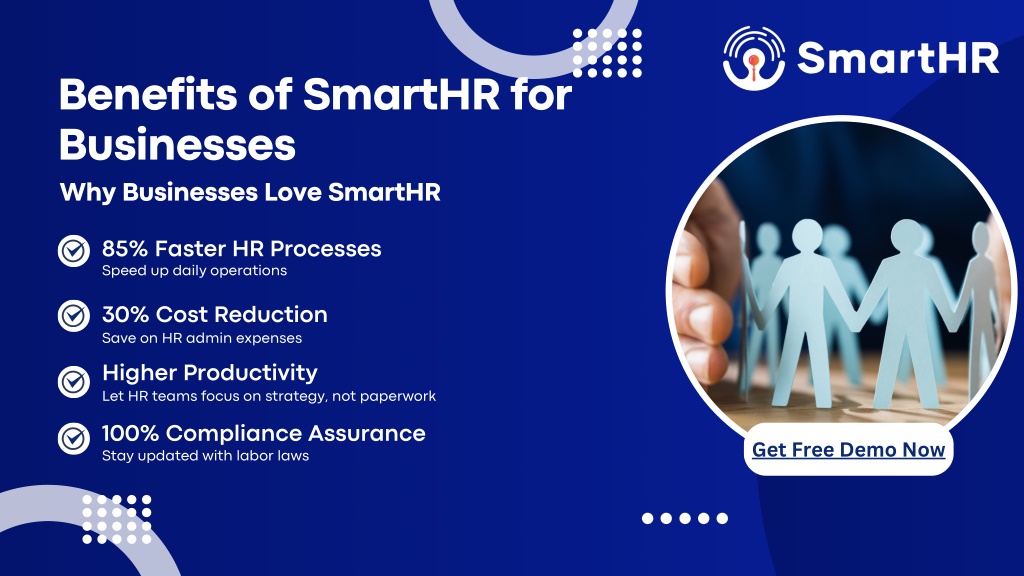 SmartHR

Benefits of SmartHR for Businesses

Why Businesses Love SmartHR

85% Faster HR Processes
Speed up daily operations

30% Cost Reduction
Save on HR admin expenses

Higher Productivity
Let HR teams focus on strategy, not paperwork

100% Compliance Assurance
Stay updated with labor laws

Get Free Demo Now